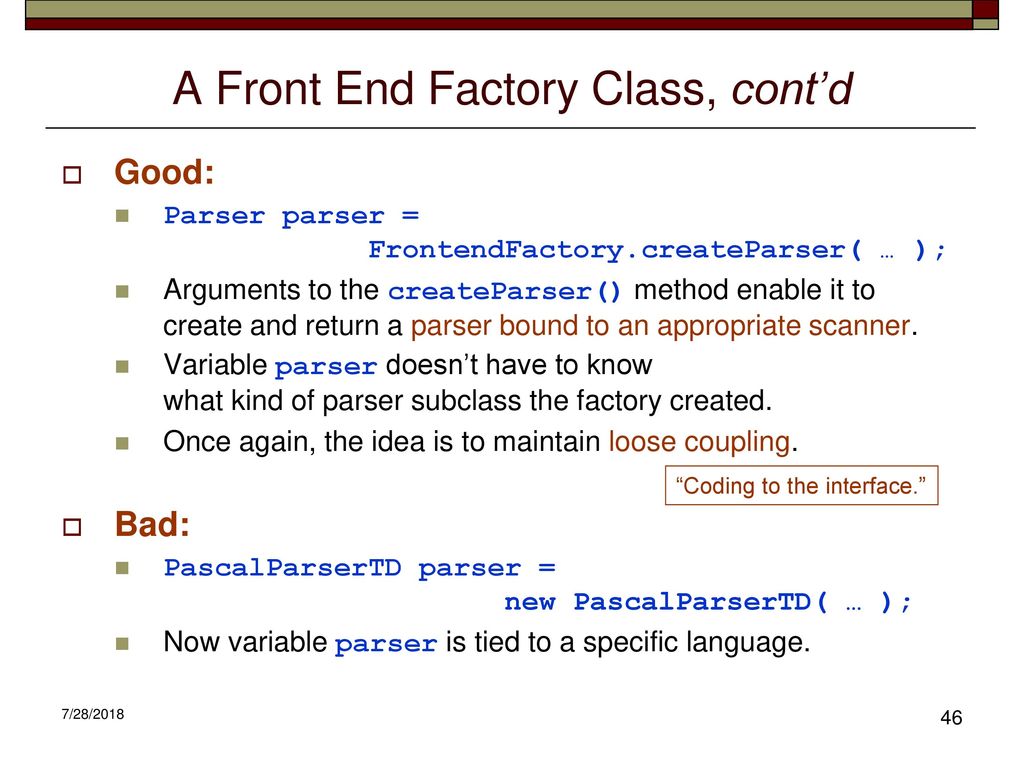 A Front End Factory Class, cont'd

Good:

Parser parser = FrontendFactory.createParser( … );

Arguments to the createParser() method enable it to create and return a parser bound to an appropriate scanner.

Variable parser doesn't have to know what kind of parser subclass the factory created.

Once again, the idea is to maintain loose coupling.

"Coding to the interface."

Bad:

PascalParserTD parser = new PascalParserTD( … );

Now variable parser is tied to a specific language.

7/28/2018

46